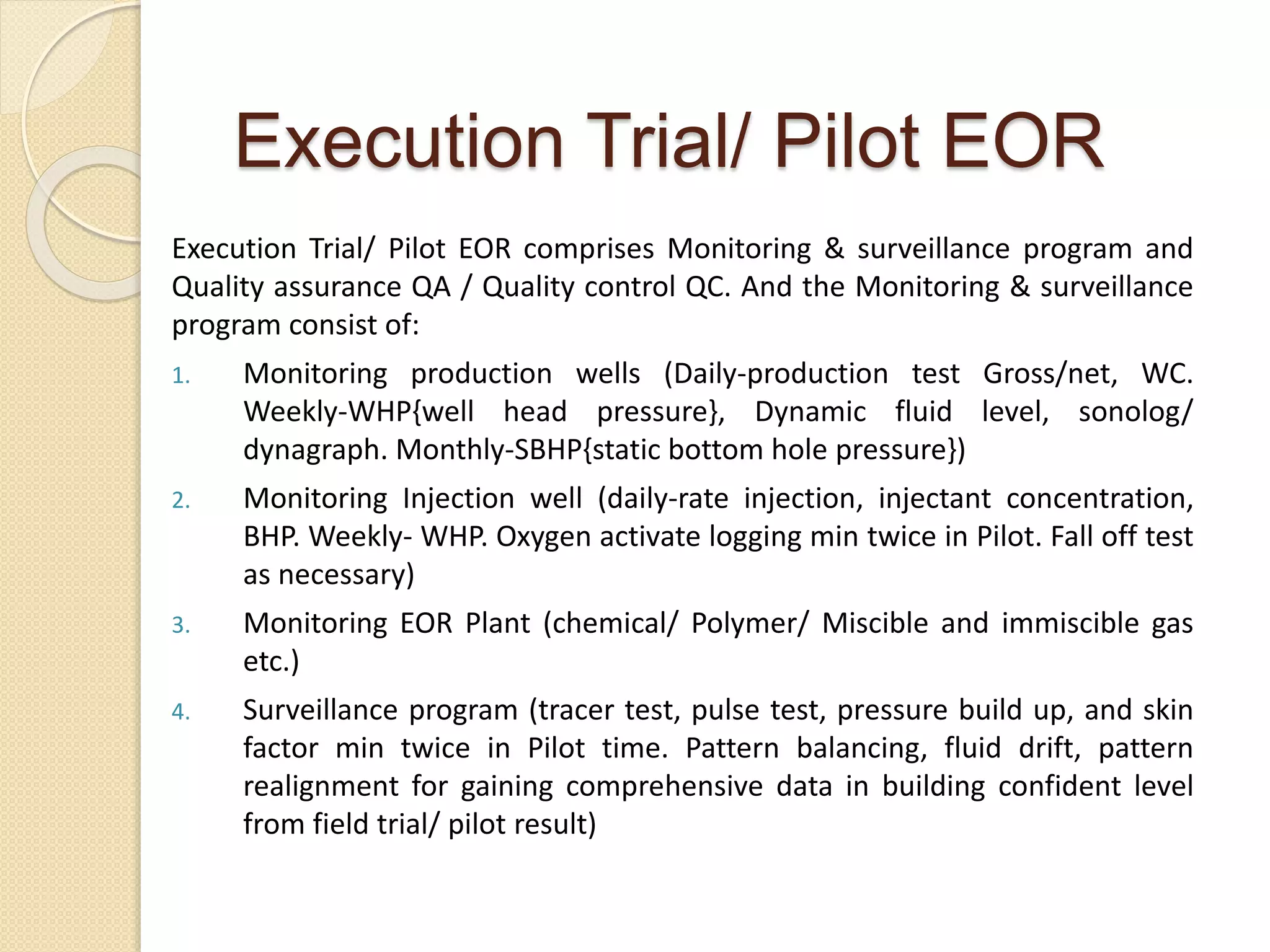 Execution Trial/ Pilot EOR

Execution Trial/ Pilot EOR comprises Monitoring & surveillance program and Quality assurance QA / Quality control QC. And the Monitoring & surveillance program consist of:

1. Monitoring production wells (Daily-production test Gross/net, WC. Weekly-WHP{well head pressure}, Dynamic fluid level, sonolog/ dynagraph. Monthly-SBHP{static bottom hole pressure})
2. Monitoring Injection well (daily-rate injection, injectant concentration, BHP. Weekly- WHP. Oxygen activate logging min twice in Pilot. Fall off test as necessary)
3. Monitoring EOR Plant (chemical/ Polymer/ Miscible and immiscible gas etc.)
4. Surveillance program (tracer test, pulse test, pressure build up, and skin factor min twice in Pilot time. Pattern balancing, fluid drift, pattern realignment for gaining comprehensive data in building confident level from field trial/ pilot result)